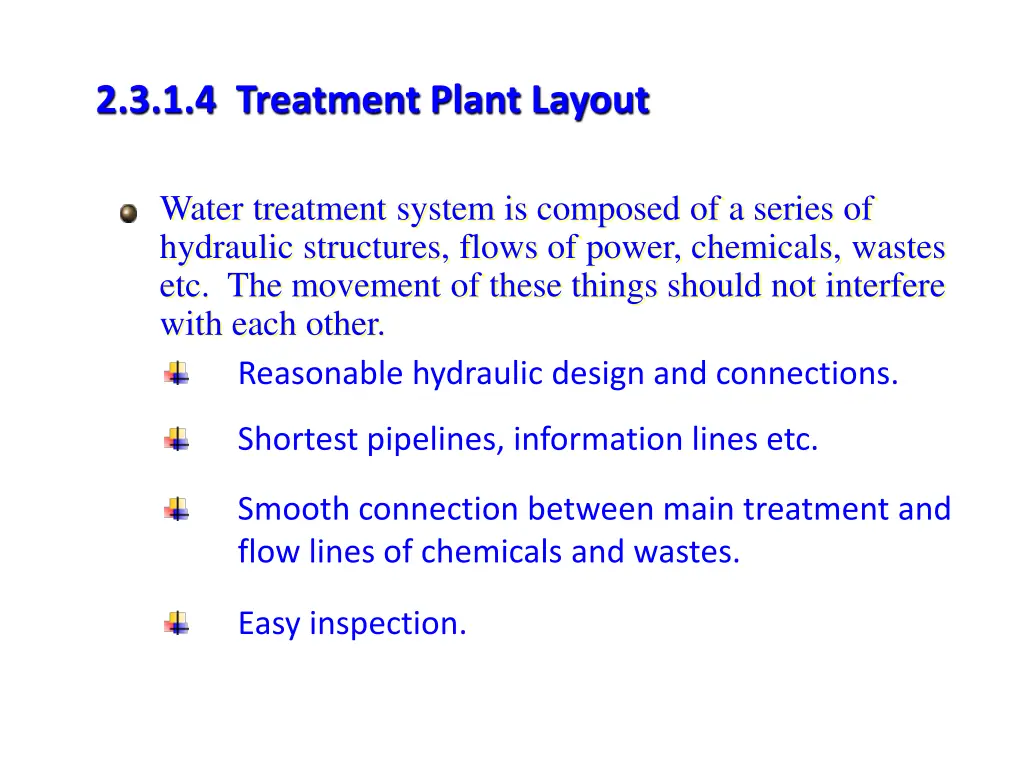 2.3.1.4 Treatment Plant Layout

Water treatment system is composed of a series of hydraulic structures, flows of power, chemicals, wastes etc. The movement of these things should not interfere with each other.

Reasonable hydraulic design and connections.

Shortest pipelines, information lines etc.

Smooth connection between main treatment and flow lines of chemicals and wastes.

Easy inspection.